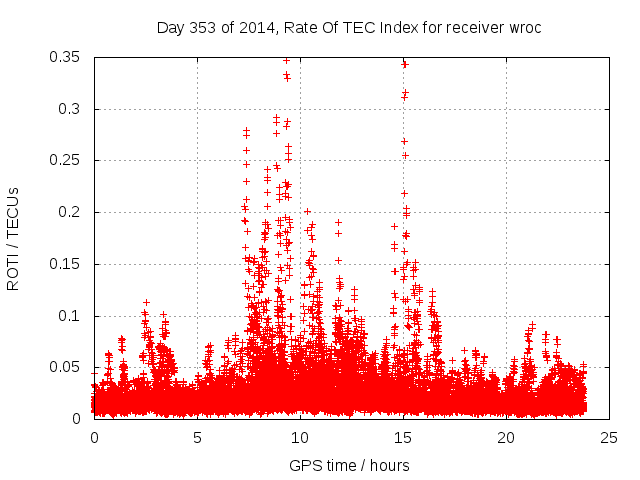 Day 353 of 2014, Rate Of TEC Index for receiver wroc

ROTI / TECUs

0.35
0.3
0.25
0.2
0.15
0.1
0.05
0

0
5
10
15
20
25

GPS time / hours